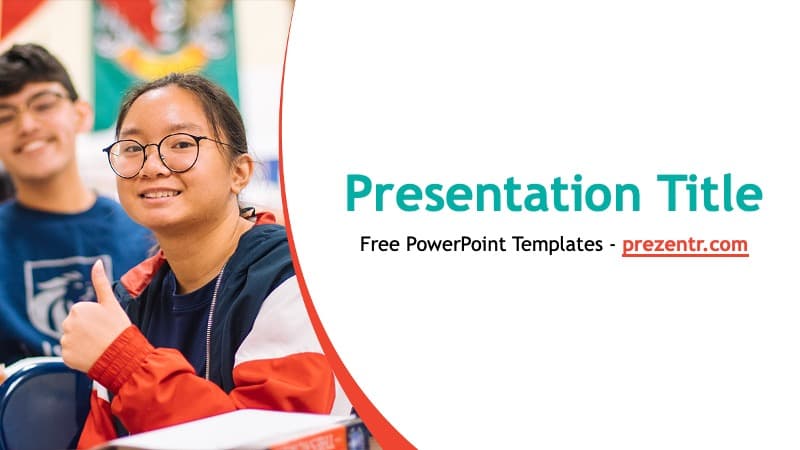 Presentation Title

Free PowerPoint Templates - prezentr.com